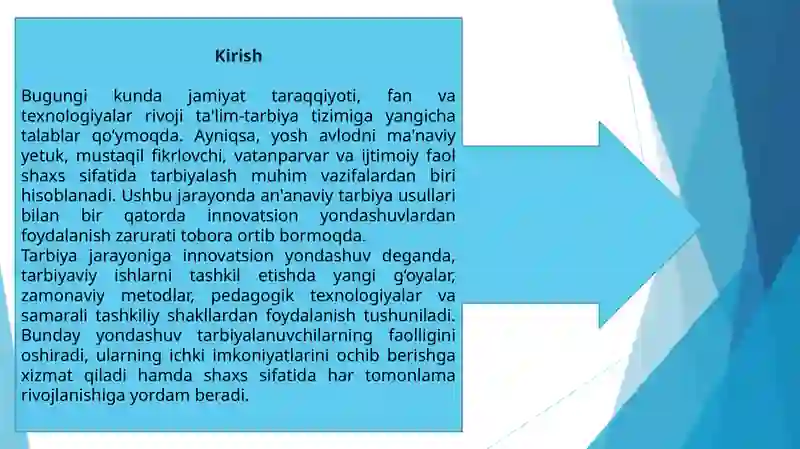 Kirish

Bugungi kunda jamiyat taraqqiyoti, fan va texnologiyalar rivoji ta'lim-tarbiya tizimiga yangicha talablar qo‘ymoqda. Ayniqsa, yosh avlodni ma'naviy yetuk, mustaqil fikrlovchi, vatanparvar va ijtimoiy faol shaxs sifatida tarbiyalash muhim vazifalardan biri hisoblanadi. Ushbu jarayonda an'anaviy tarbiya usullari bilan bir qatorda innovatsion yondashuvlardan foydalanish zarurati tobora ortib bormoqda.
Tarbiya jarayoniga innovatsion yondashuv deganda, tarbiyaviy ishlarni tashkil etishda yangi g‘oyalar, zamonaviy metodlar, pedagogik texnologiyalar va samarali tashkiliy shakllardan foydalanish tushuniladi. Bunday yondashuv tarbiyalanuvchilarning faolligini oshiradi, ularning ichki imkoniyatlarini ochib berishga xizmat qiladi hamda shaxs sifatida har tomonlama rivojlanishiga yordam beradi.